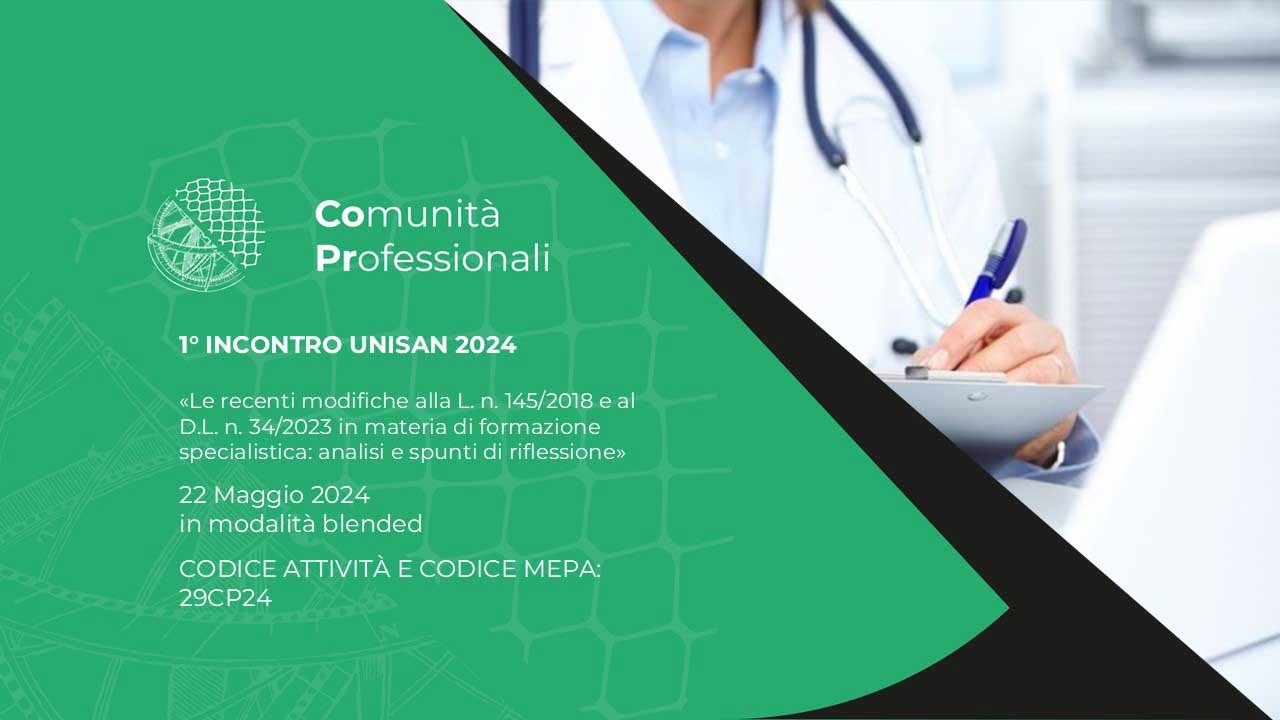 Comunità
Professionali

1° INCONTRO UNISAN 2024

«Le recenti modifiche alla L. n. 145/2018 e al D.L. n. 34/2023 in materia di formazione specialistica: analisi e spunti di riflessione»

22 Maggio 2024
in modalità blended

CODICE ATTIVITÀ E CODICE MEPA: 29CP24